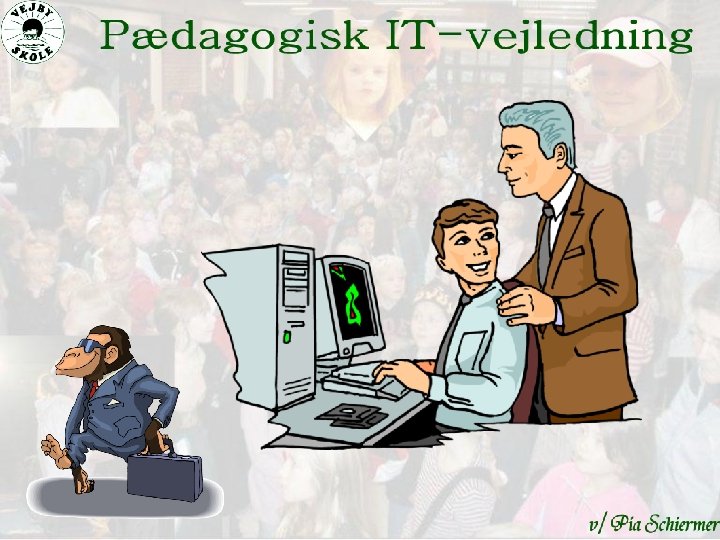 VEJBY SKOLE

Pædagogisk IT-vejledning

v/ Pia Schiermer